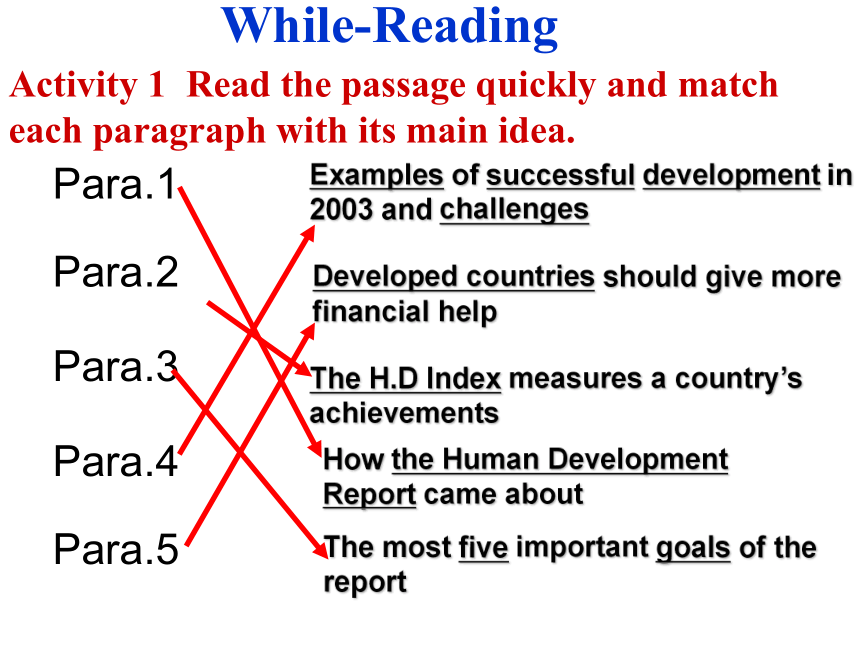 While-Reading

Activity 1 Read the passage quickly and match each paragraph with its main idea.

Para.1

Para.2

Para.3

Para.4

Para.5

Examples of successful development in 2003 and challenges

Developed countries should give more financial help

The H.D Index measures a country's achievements

How the Human Development Report came about

The most five important goals of the report